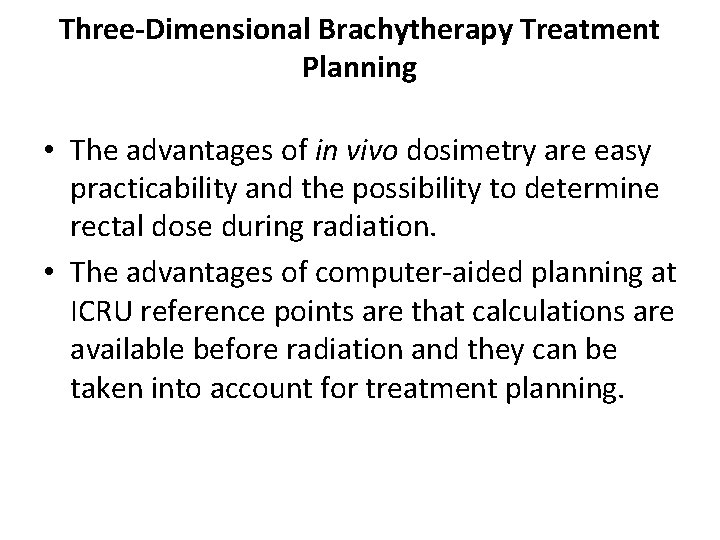 Three-Dimensional Brachytherapy Treatment Planning

• The advantages of in vivo dosimetry are easy practicability and the possibility to determine rectal dose during radiation.

• The advantages of computer-aided planning at ICRU reference points are that calculations are available before radiation and they can be taken into account for treatment planning.